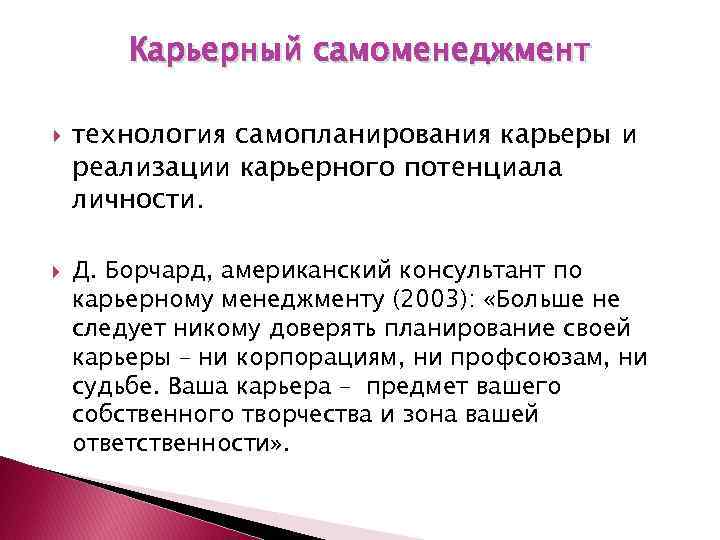 Карьерный самоменеджмент

технология самопланирования карьеры и реализации карьерного потенциала личности.

Д. Борчард, американский консультант по карьерному менеджменту (2003): «Больше не следует никому доверять планирование своей карьеры – ни корпорациям, ни профсоюзам, ни судьбе. Ваша карьера – предмет вашего собственного творчества и зона вашей ответственности».